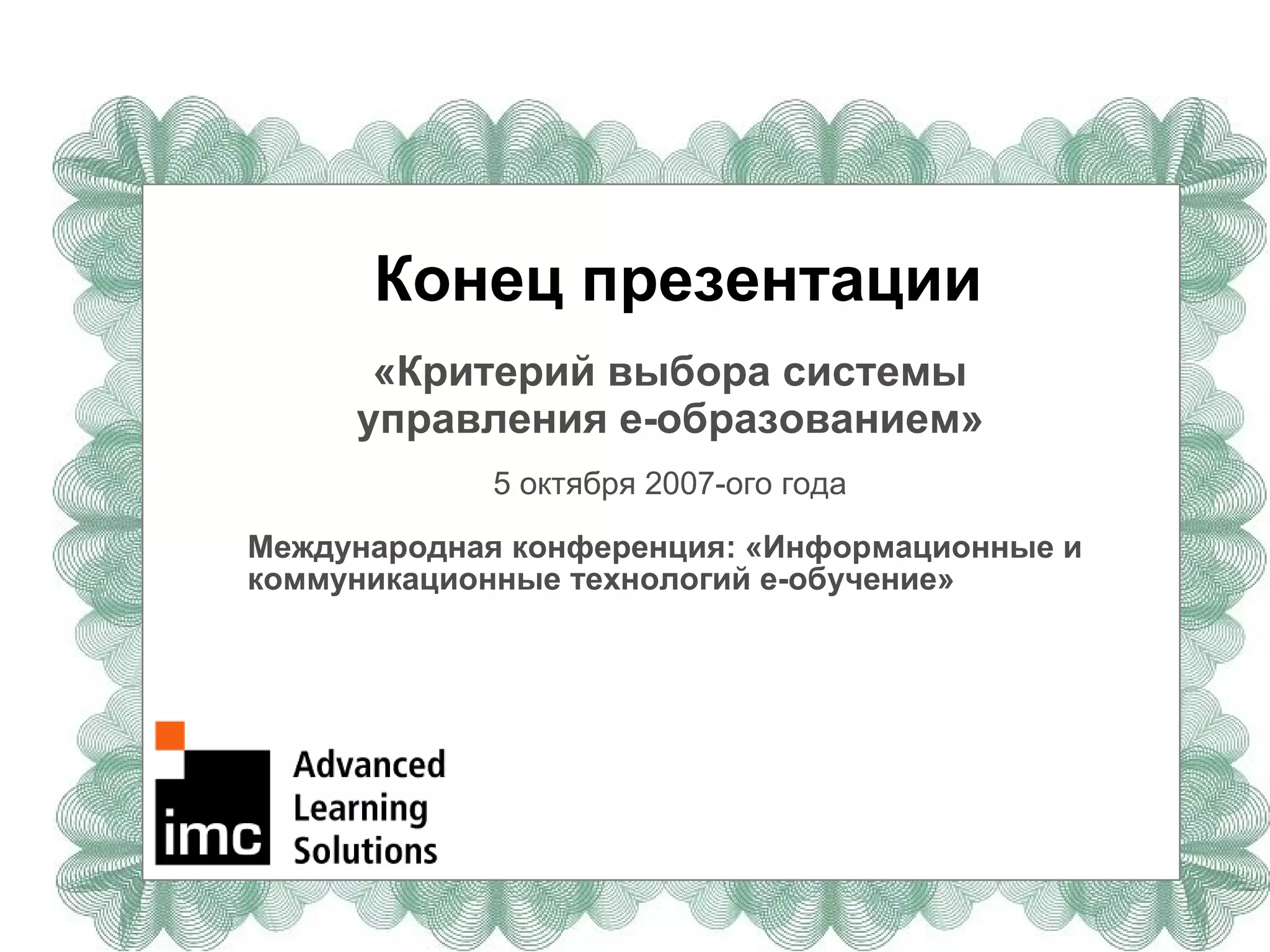 Конец презентации

«Критерий выбора системы управления е-образованием»

5 октября 2007-ого года

Международная конференция: «Информационные и коммуникационные технологий е-обучение»

imc

Advanced Learning Solutions